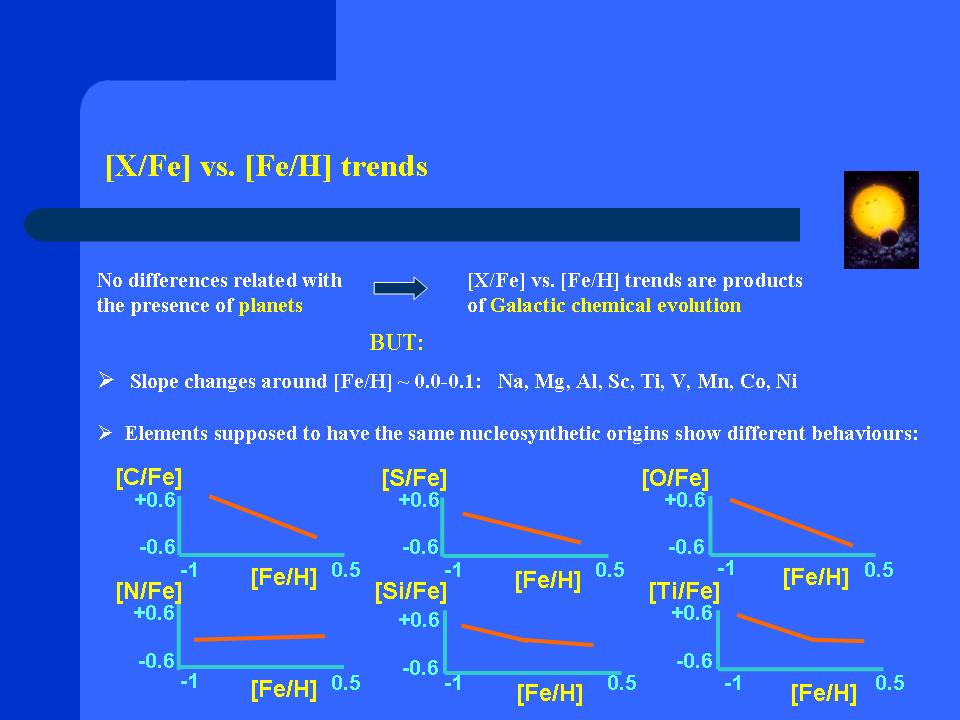 [X/Fe] vs. [Fe/H] trends

No differences related with the presence of planets

[X/Fe] vs. [Fe/H] trends are products of Galactic chemical evolution

BUT:

➢ Slope changes around [Fe/H] ~ 0.0-0.1: Na, Mg, Al, Sc, Ti, V, Mn, Co, Ni

➢ Elements supposed to have the same nucleosynthetic origins show different behaviours:

[C/Fe]
+0.6
-0.6
-1
[Fe/H]
0.5

[S/Fe]
+0.6
-0.6
-1
[Fe/H]
0.5

[O/Fe]
+0.6
-0.6
-1
[Fe/H]
0.5

[N/Fe]
+0.6
-0.6
-1
[Fe/H]
0.5

[Si/Fe]
+0.6
-0.6
-1
[Fe/H]
0.5

[Ti/Fe]
+0.6
-0.6
-1
[Fe/H]
0.5